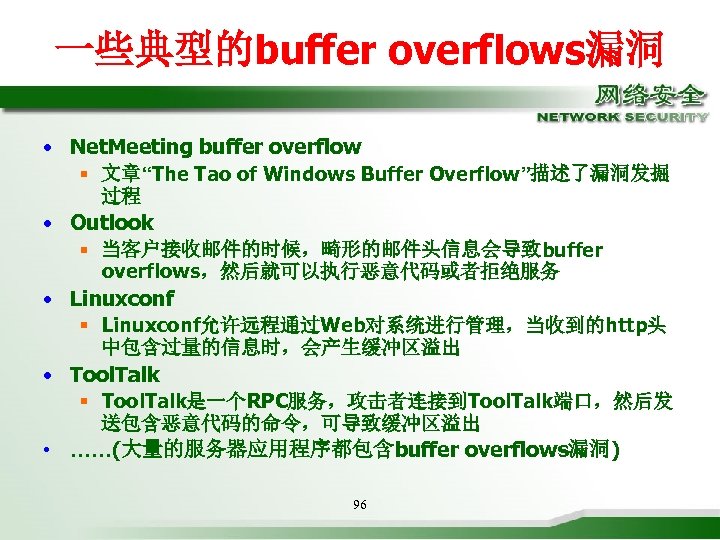 一些典型的buffer overflows漏洞

网络安全
NETWORK SECURITY

• NetMeeting buffer overflow
  ▪ 文章“The Tao of Windows Buffer Overflow”描述了漏洞发掘过程
• Outlook
  ▪ 当客户接收邮件的时候，畸形的邮件头信息会导致buffer overflows，然后就可以执行恶意代码或者拒绝服务
• Linuxconf
  ▪ Linuxconf允许远程通过Web对系统进行管理，当收到的http头中包含过量的信息时，会产生缓冲区溢出
• ToolTalk
  ▪ ToolTalk是一个RPC服务，攻击者连接到ToolTalk端口，然后发送包含恶意代码的命令，可导致缓冲区溢出
• ……(大量的服务器应用程序都包含buffer overflows漏洞)

96